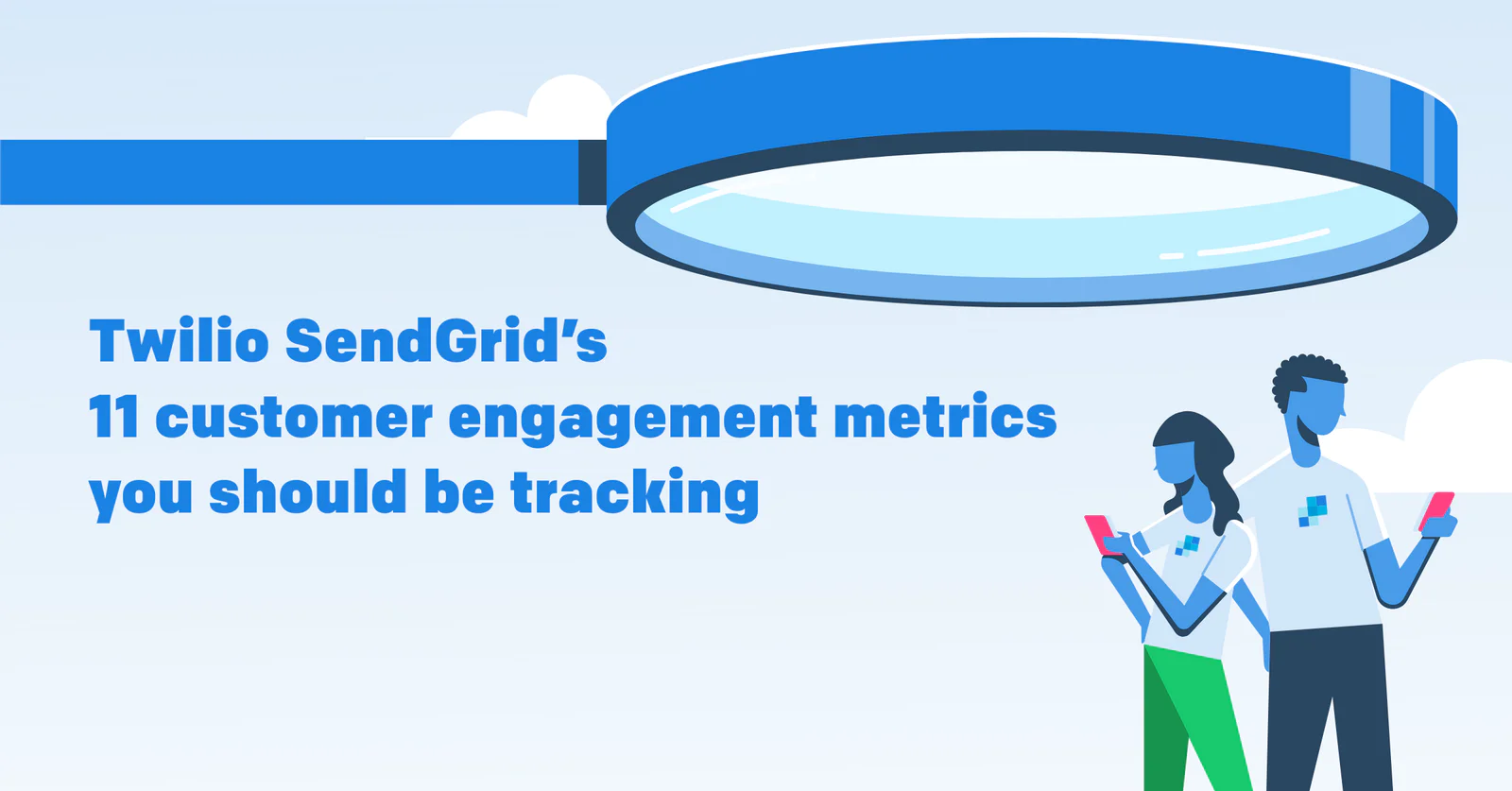 Twilio SendGrid's
11 customer engagement metrics
you should be tracking